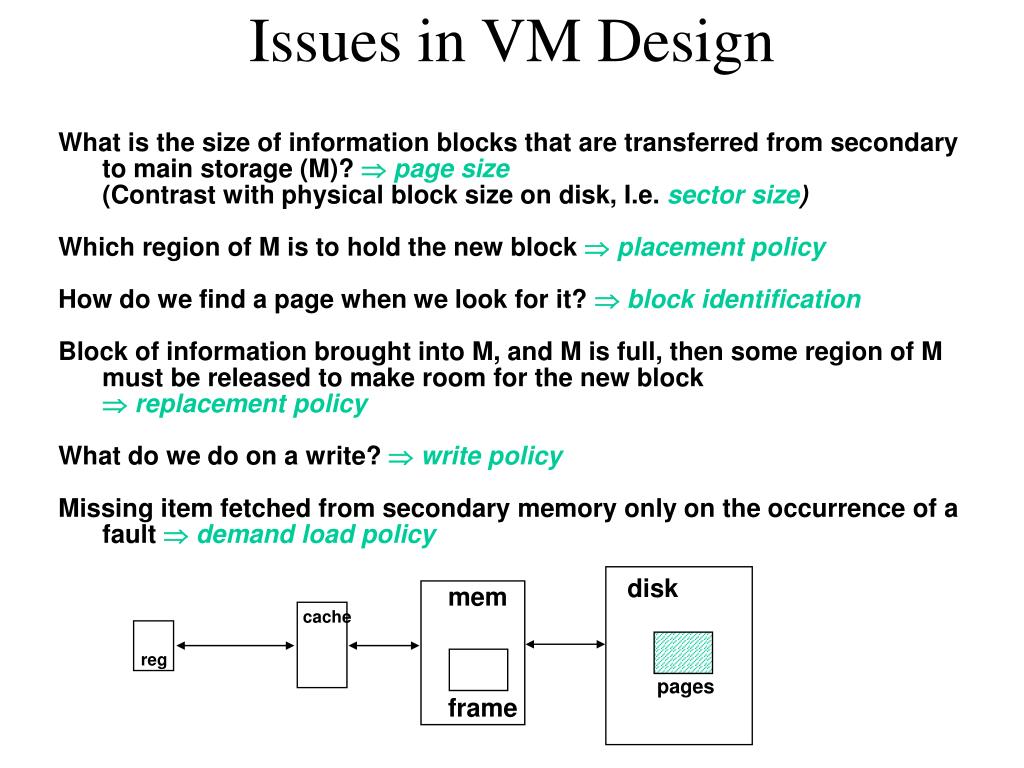 Issues in VM Design

What is the size of information blocks that are transferred from secondary to main storage (M)? $\Rightarrow$ page size
(Contrast with physical block size on disk, I.e. sector size)

Which region of M is to hold the new block $\Rightarrow$ placement policy

How do we find a page when we look for it? $\Rightarrow$ block identification

Block of information brought into M, and M is full, then some region of M must be released to make room for the new block
$\Rightarrow$ replacement policy

What do we do on a write? $\Rightarrow$ write policy

Missing item fetched from secondary memory only on the occurrence of a fault $\Rightarrow$ demand load policy

reg

cache

mem

frame

disk

pages